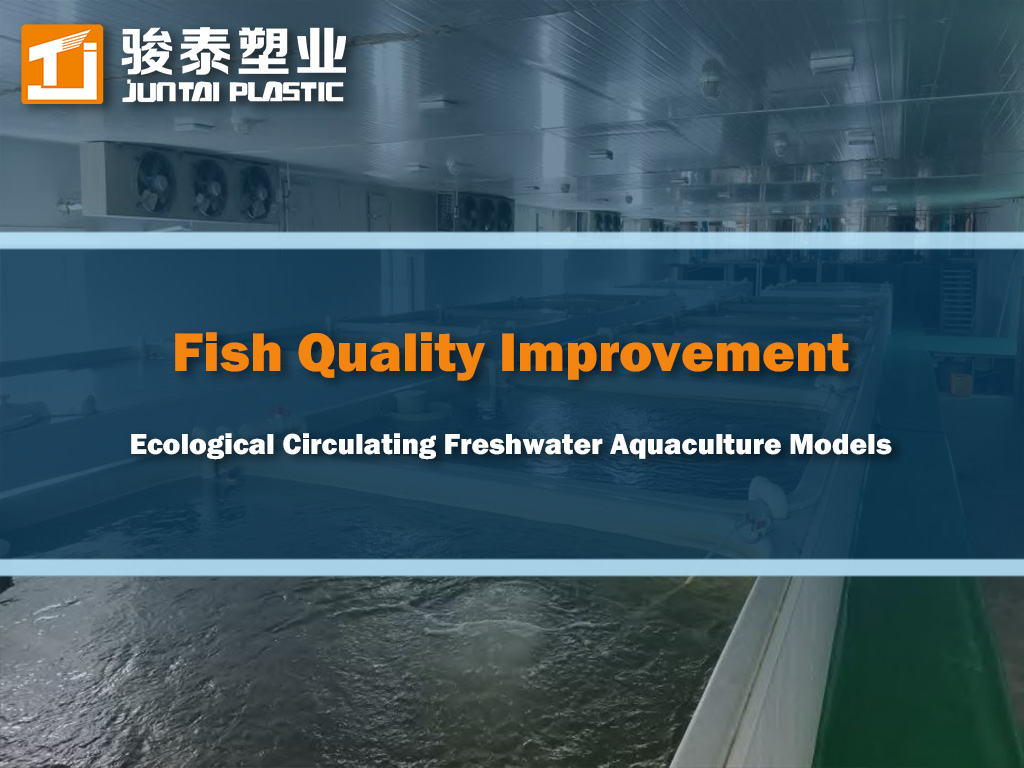 骏泰塑业
JUNTAI PLASTIC

Fish Quality Improvement

Ecological Circulating Freshwater Aquaculture Models